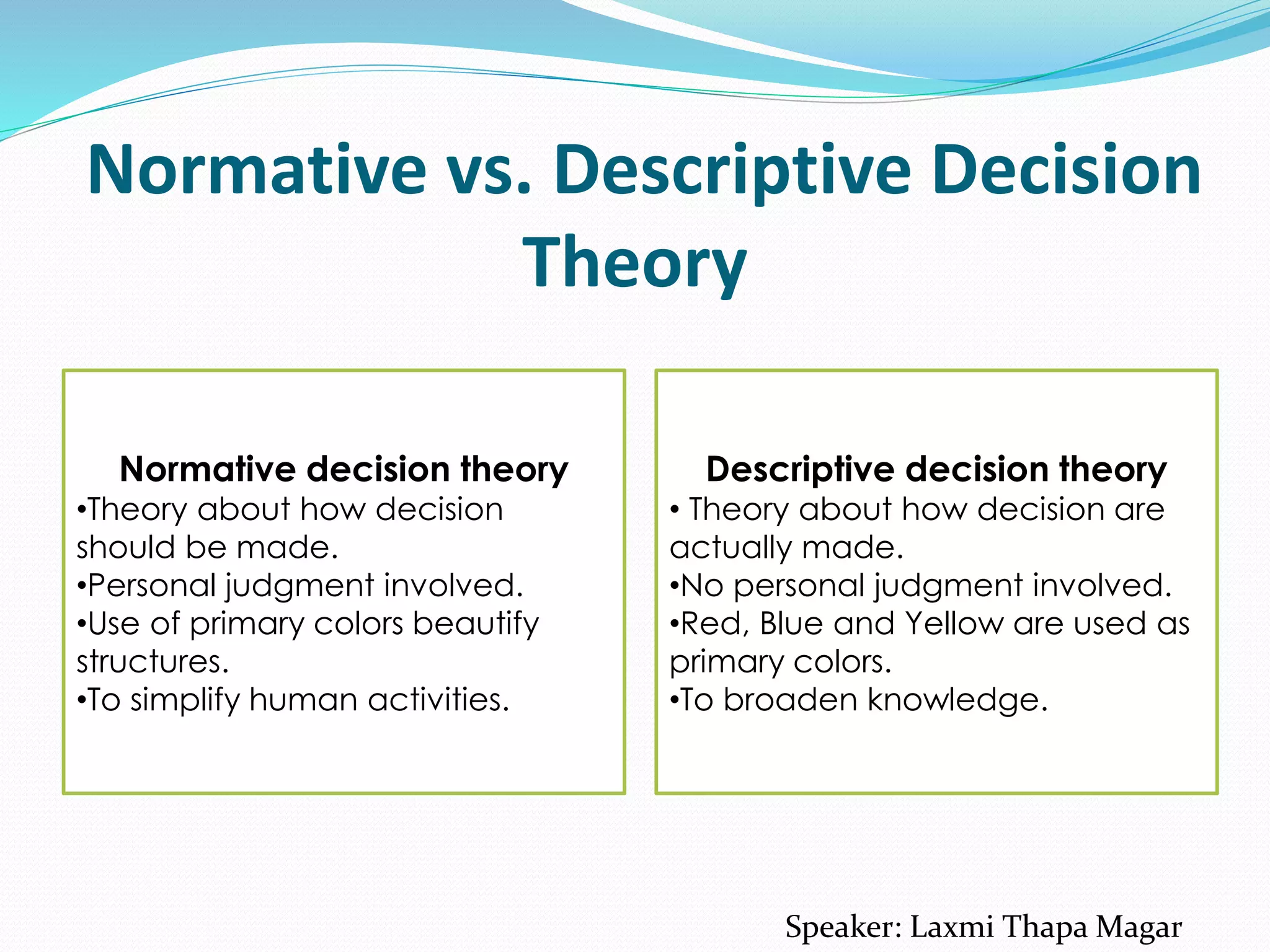 Normative vs. Descriptive Decision Theory

Normative decision theory
•Theory about how decision should be made.
•Personal judgment involved.
•Use of primary colors beautify structures.
•To simplify human activities.

Descriptive decision theory
• Theory about how decision are actually made.
•No personal judgment involved.
•Red, Blue and Yellow are used as primary colors.
•To broaden knowledge.

Speaker: Laxmi Thapa Magar